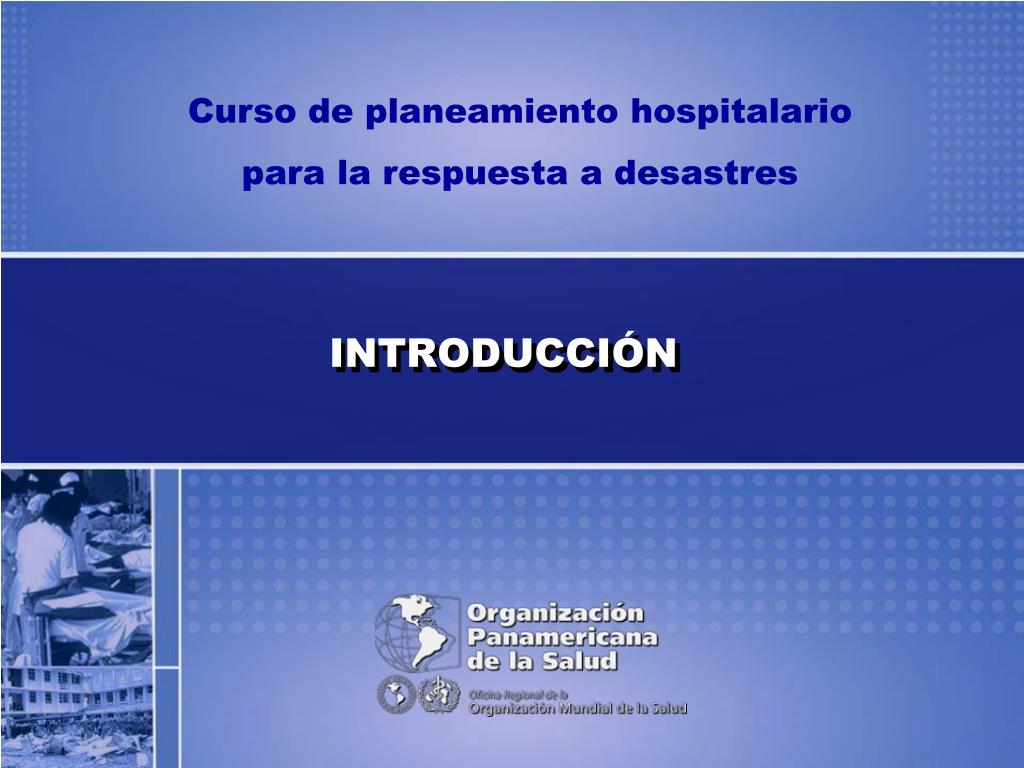 Curso de planeamiento hospitalario para la respuesta a desastres

INTRODUCCIÓN

Organización Panamericana de la Salud

Oficina Regional de la Organización Mundial de la Salud